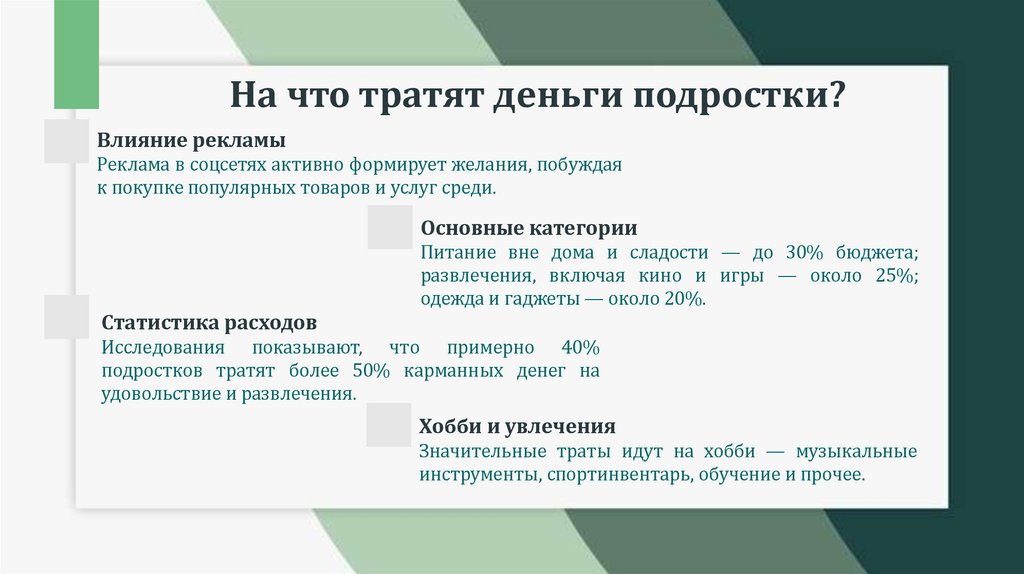 На что тратят деньги подростки?

Влияние рекламы
Реклама в соцсетях активно формирует желания, побуждая к покупке популярных товаров и услуг среди.

Основные категории
Питание вне дома и сладости — до 30% бюджета; развлечения, включая кино и игры — около 25%; одежда и гаджеты — около 20%.

Статистика расходов
Исследования показывают, что примерно 40% подростков тратят более 50% карманных денег на удовольствие и развлечения.

Хобби и увлечения
Значительные траты идут на хобби — музыкальные инструменты, спортинвентарь, обучение и прочее.